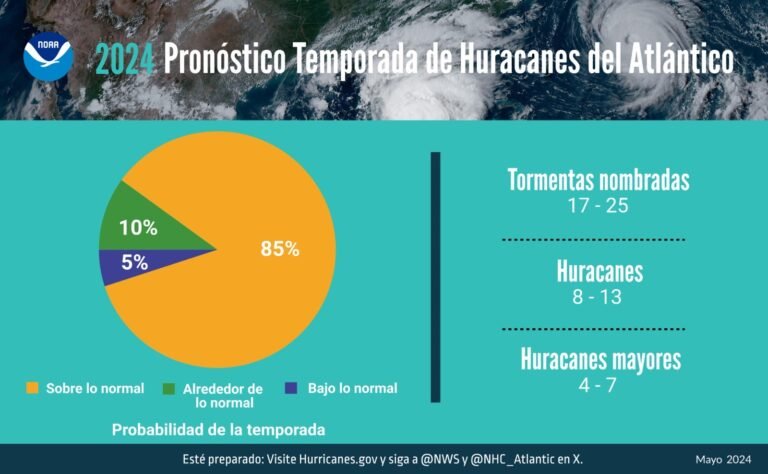 NOAA

2024 Pronóstico Temporada de Huracanes del Atlántico

10%

5%

85%

Sobre lo normal

Alrededor de lo normal

Bajo lo normal

Probabilidad de la temporada

Tormentas nombradas
17 - 25

Huracanes
8 - 13

Huracanes mayores
4 - 7

Esté preparado: Visite Hurricanes.gov y siga a @NWS y @NHC_Atlantic en X.

Mayo 2024